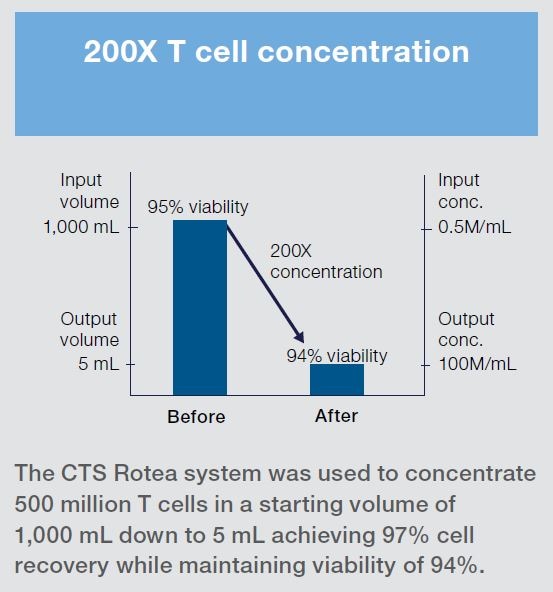 200X T cell concentration

Input volume
1,000 mL
Output volume
5 mL

95% viability

200X concentration

94% viability

Input conc.
0.5M/mL
Output conc.
100M/mL

Before
After

The CTS Rotea system was used to concentrate 500 million T cells in a starting volume of 1,000 mL down to 5 mL achieving 97% cell recovery while maintaining viability of 94%.